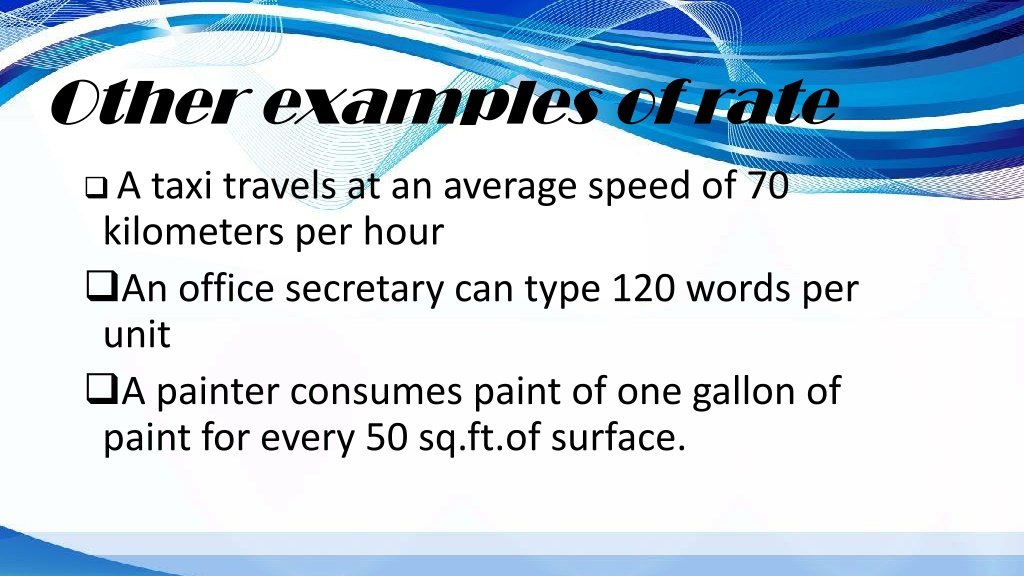 Other examples of rate

❑ A taxi travels at an average speed of 70 kilometers per hour

❑An office secretary can type 120 words per unit

❑A painter consumes paint of one gallon of paint for every 50 sq.ft.of surface.